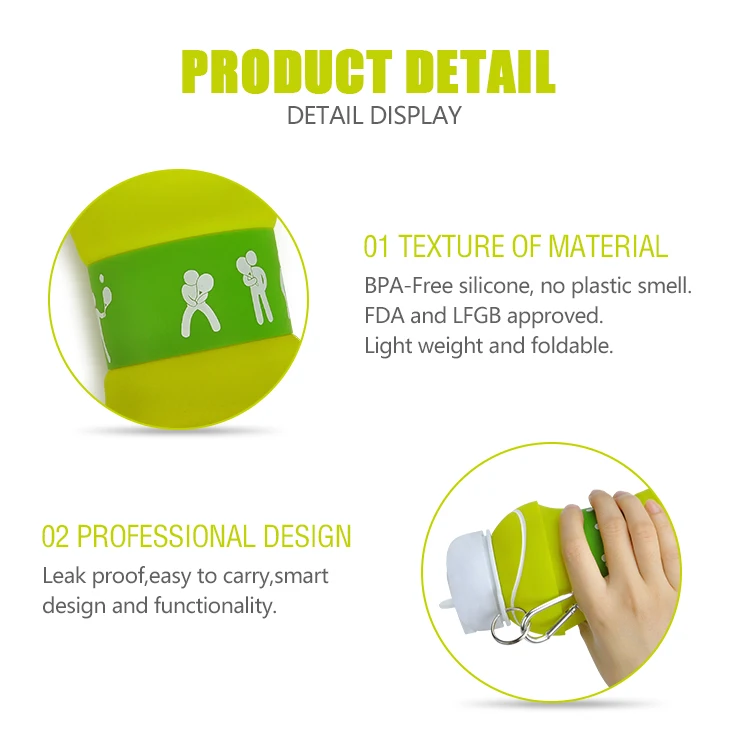 PRODUCT DETAIL
DETAIL DISPLAY

01 TEXTURE OF MATERIAL
BPA-Free silicone, no plastic smell.
FDA and LFGB approved.
Light weight and foldable.

02 PROFESSIONAL DESIGN
Leak proof,easy to carry,smart design and functionality.